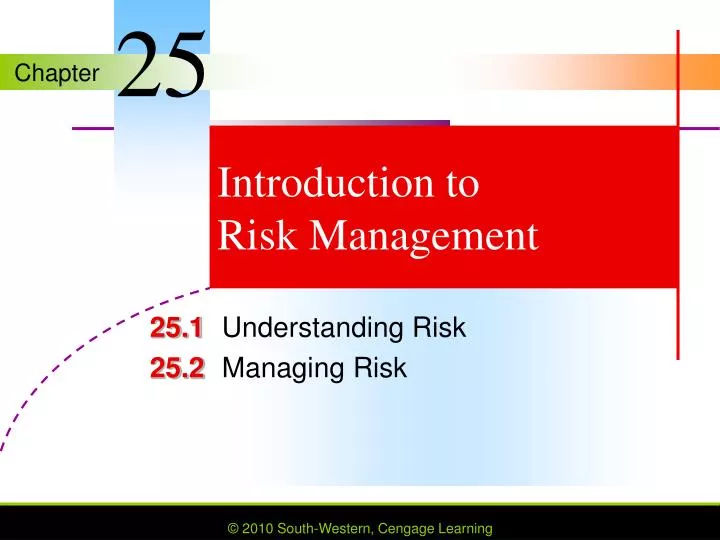 Chapter 25

Introduction to Risk Management

25.1 Understanding Risk
25.2 Managing Risk

© 2010 South-Western, Cengage Learning